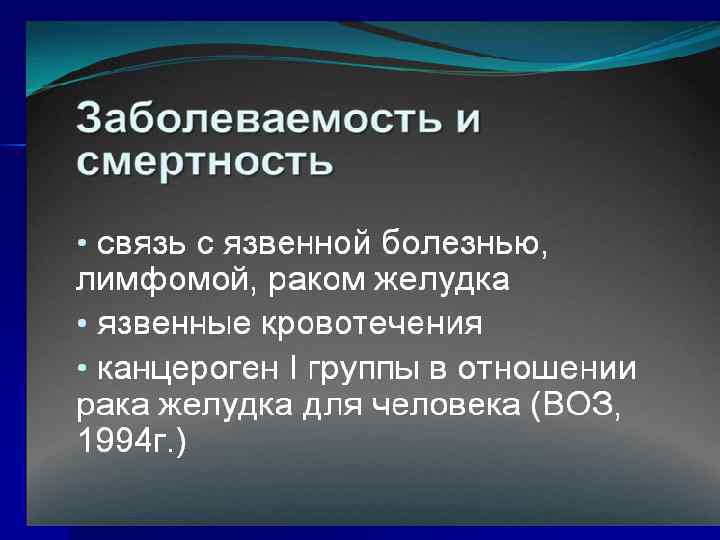 Заболеваемость и смертность

• связь с язвенной болезнью, лимфомой, раком желудка

• язвенные кровотечения

• канцероген I группы в отношении рака желудка для человека (ВОЗ, 1994г.)